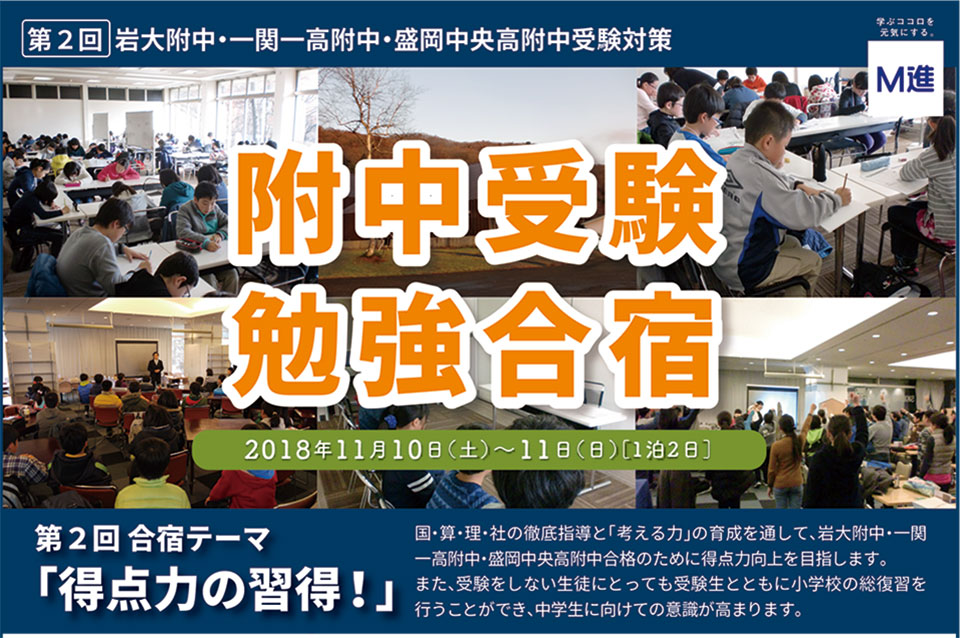 第２回 岩大附中・一関一高附中・盛岡中央高附中受験対策

学ぶココロを元気にする。

M進

附中受験
勉強合宿

2018年11月10日(土)～11日(日)[1泊2日]

第２回 合宿テーマ
「得点力の習得！」

国・算・理・社の徹底指導と「考える力」の育成を通して、岩大附中・一関一高附中・盛岡中央高附中合格のために得点力向上を目指します。
また、受験をしない生徒にとっても受験生とともに小学校の総復習を行うことができ、中学生に向けての意識が高まります。